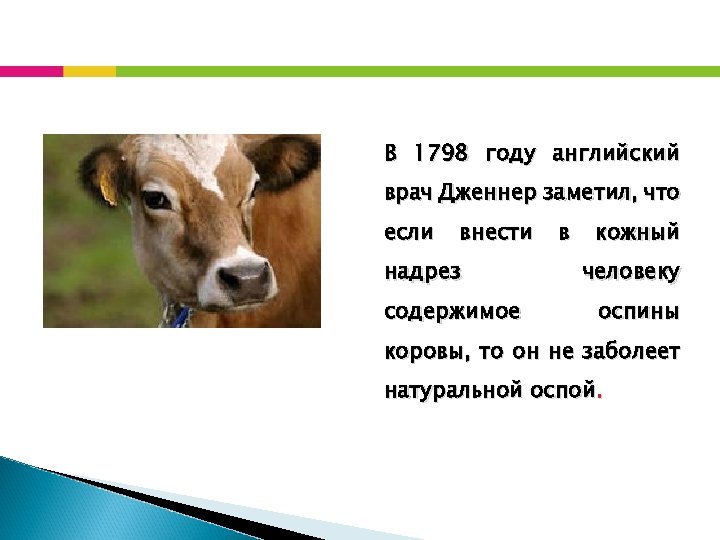 В 1798 году английский врач Дженнер заметил, что если внести в кожный надрез человеку содержимое оспины коровы, то он не заболеет натуральной оспой.